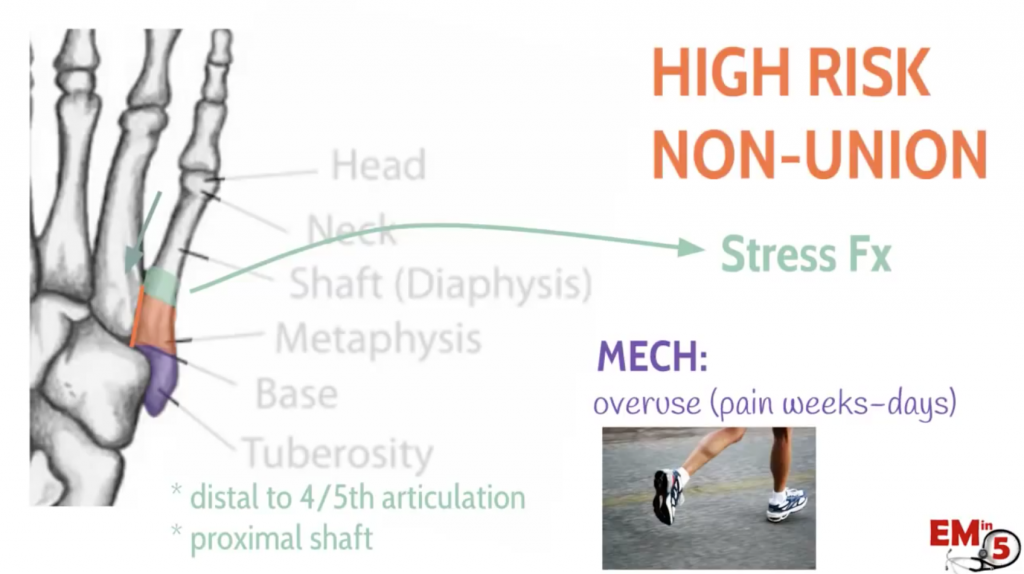 HIGH RISK NON-UNION

Head
Neck
Shaft (Diaphysis)
Metaphysis
Base
Tuberosity

Stress Fx

MECH:
overuse (pain weeks-days)

* distal to 4/5th articulation
* proximal shaft

EM in 5